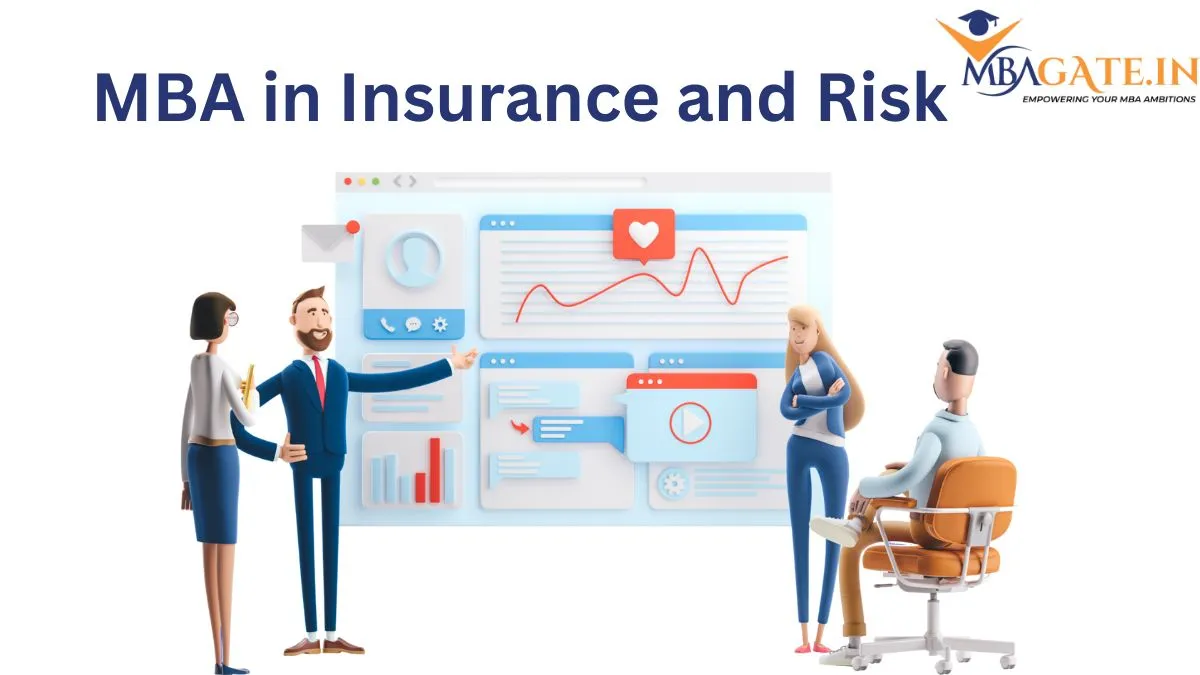 MBA in Insurance and Risk

MBAGATE.IN
EMPOWERING YOUR MBA AMBITIONS